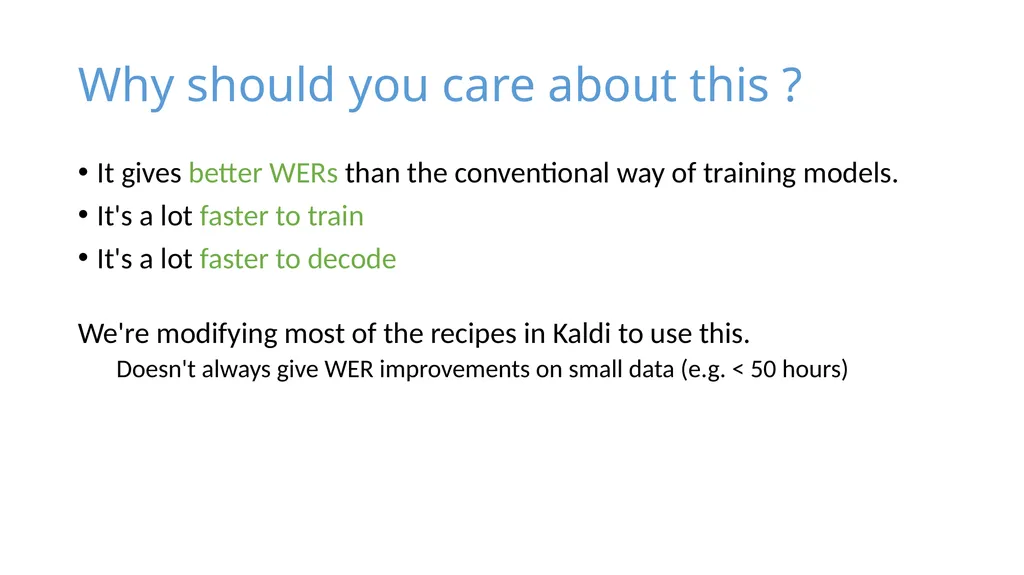 Why should you care about this ?

• It gives better WERs than the conventional way of training models.
• It's a lot faster to train
• It's a lot faster to decode

We're modifying most of the recipes in Kaldi to use this.
Doesn't always give WER improvements on small data (e.g. < 50 hours)